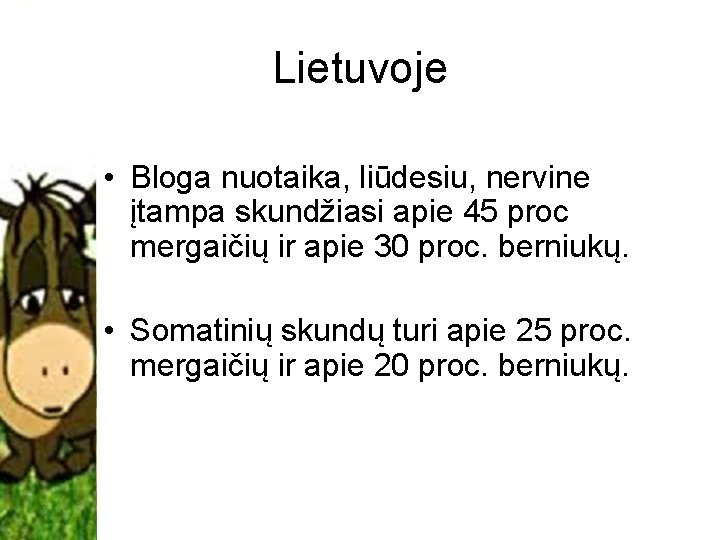 Lietuvoje

• Bloga nuotaika, liūdesiu, nervine įtampa skundžiasi apie 45 proc mergaičių ir apie 30 proc. berniukų.

• Somatinių skundų turi apie 25 proc. mergaičių ir apie 20 proc. berniukų.